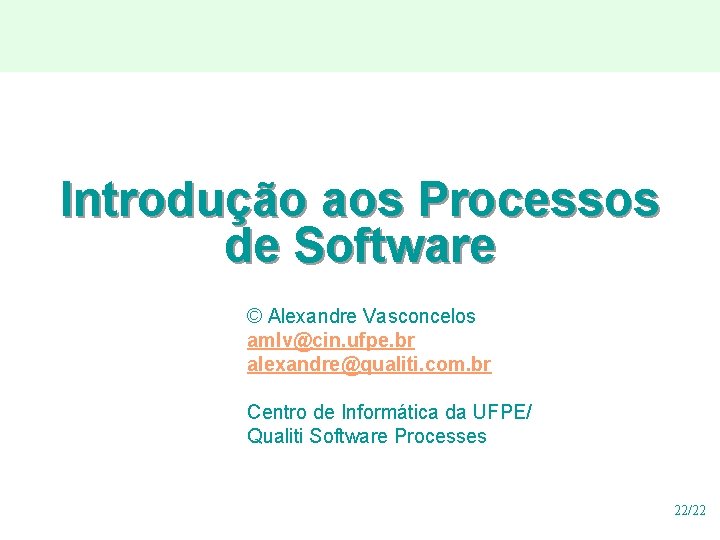 Introdução aos Processos de Software

© Alexandre Vasconcelos
amlv@cin.ufpe.br
alexandre@qualiti.com.br

Centro de Informática da UFPE/
Qualiti Software Processes

22/22